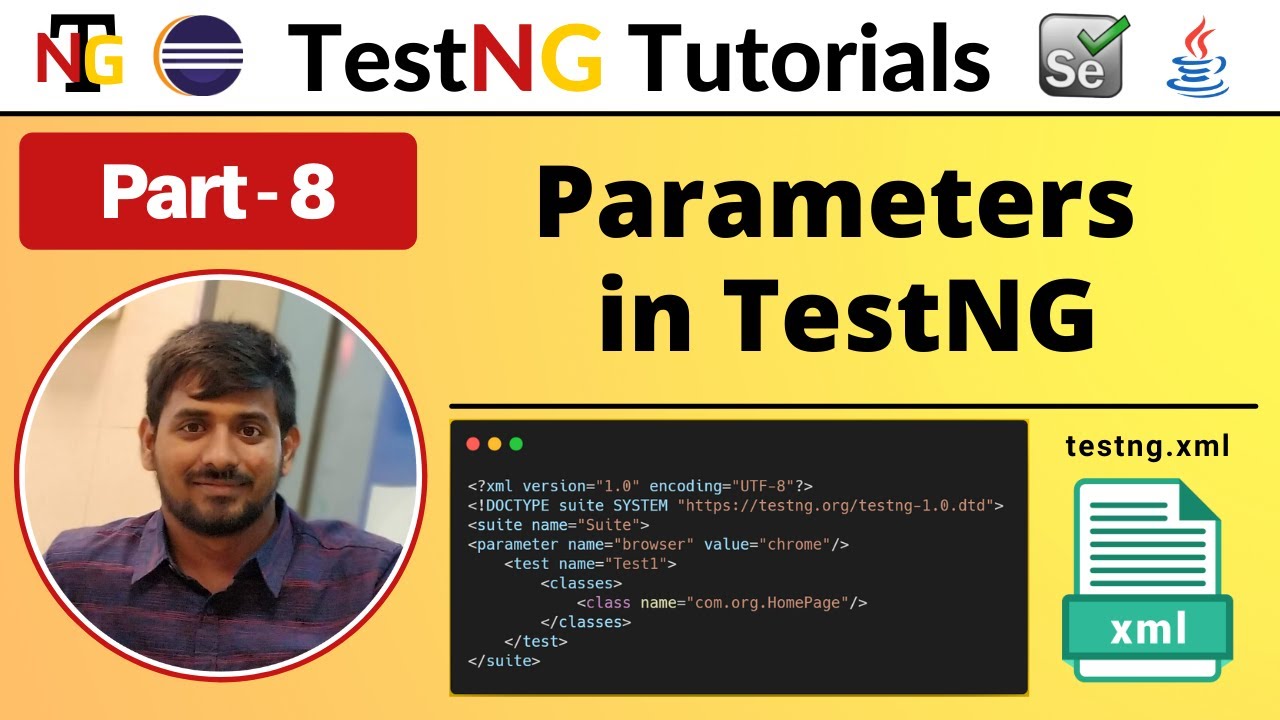 NG

TestNG Tutorials

Se

Part - 8

Parameters in TestNG

<?xml version="1.0" encoding="UTF-8"?>
<!DOCTYPE suite SYSTEM "https://testng.org/testng-1.0.dtd">
<suite name="Suite">
<parameter name="browser" value="chrome"/>
<test name="Test1">
<classes>
<class name="com.org.HomePage"/>
</classes>
</test>
</suite>

testng.xml

xml